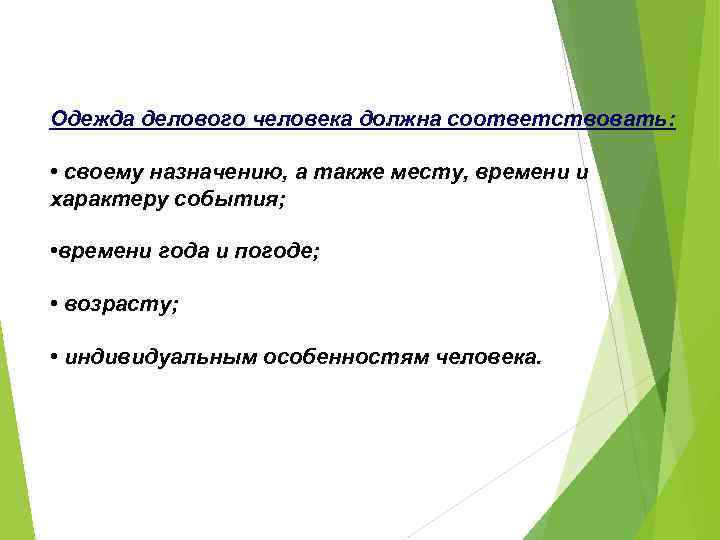 Одежда делового человека должна соответствовать:

• своему назначению, а также месту, времени и характеру события;

•времени года и погоде;

• возрасту;

• индивидуальным особенностям человека.